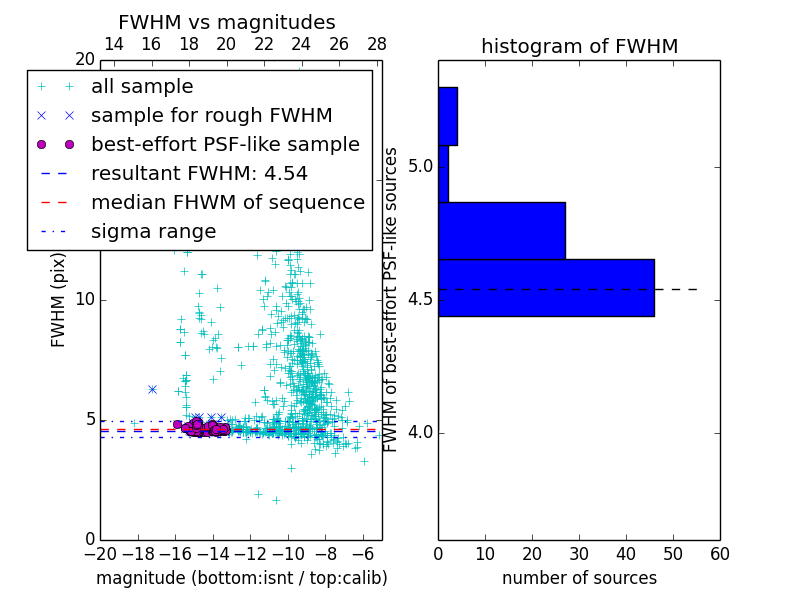 FWHM vs magnitudes

14 16 18 20 22 24 26 28

20

all sample

sample for rough FWHM

best-effort PSF-like sample

resultant FWHM: 4.54

median FHWM of sequence

sigma range

FWHM (pix)

10

5

0

−20 −18 −16 −14 −12 −10 −8 −6

magnitude (bottom:isnt / top:calib)

histogram of FWHM

FWHM of best-effort PSF-like sources

5.0

4.5

4.0

0 10 20 30 40 50 60

number of sources